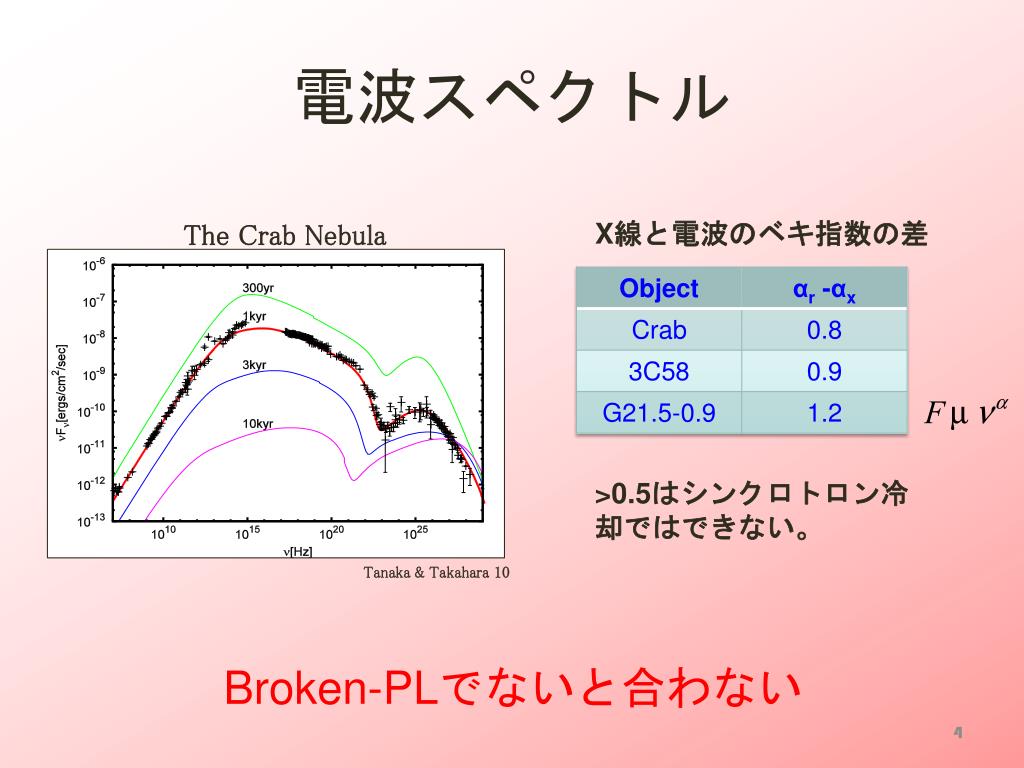 電波スペクトル

The Crab Nebula

$10^{-6}$
$10^{-7}$
$10^{-8}$
$10^{-9}$
$10^{-10}$
$10^{-11}$
$10^{-12}$
$10^{-13}$
$\nu F_\nu$[ergs/cm$^2$/sec]
300yr
1kyr
3kyr
10kyr
$10^{10}$ $10^{15}$ $10^{20}$ $10^{25}$
$\nu$[Hz]

Tanaka & Takahara 10

X線と電波のベキ指数の差

| Object | $\alpha_r$ -$\alpha_x$ |
|---|---|
| Crab | 0.8 |
| 3C58 | 0.9 |
| G21.5-0.9 | 1.2 |

$F \mu \nu^{\alpha}$

>0.5はシンクロトロン冷却ではできない。

Broken-PLでないと合わない

4